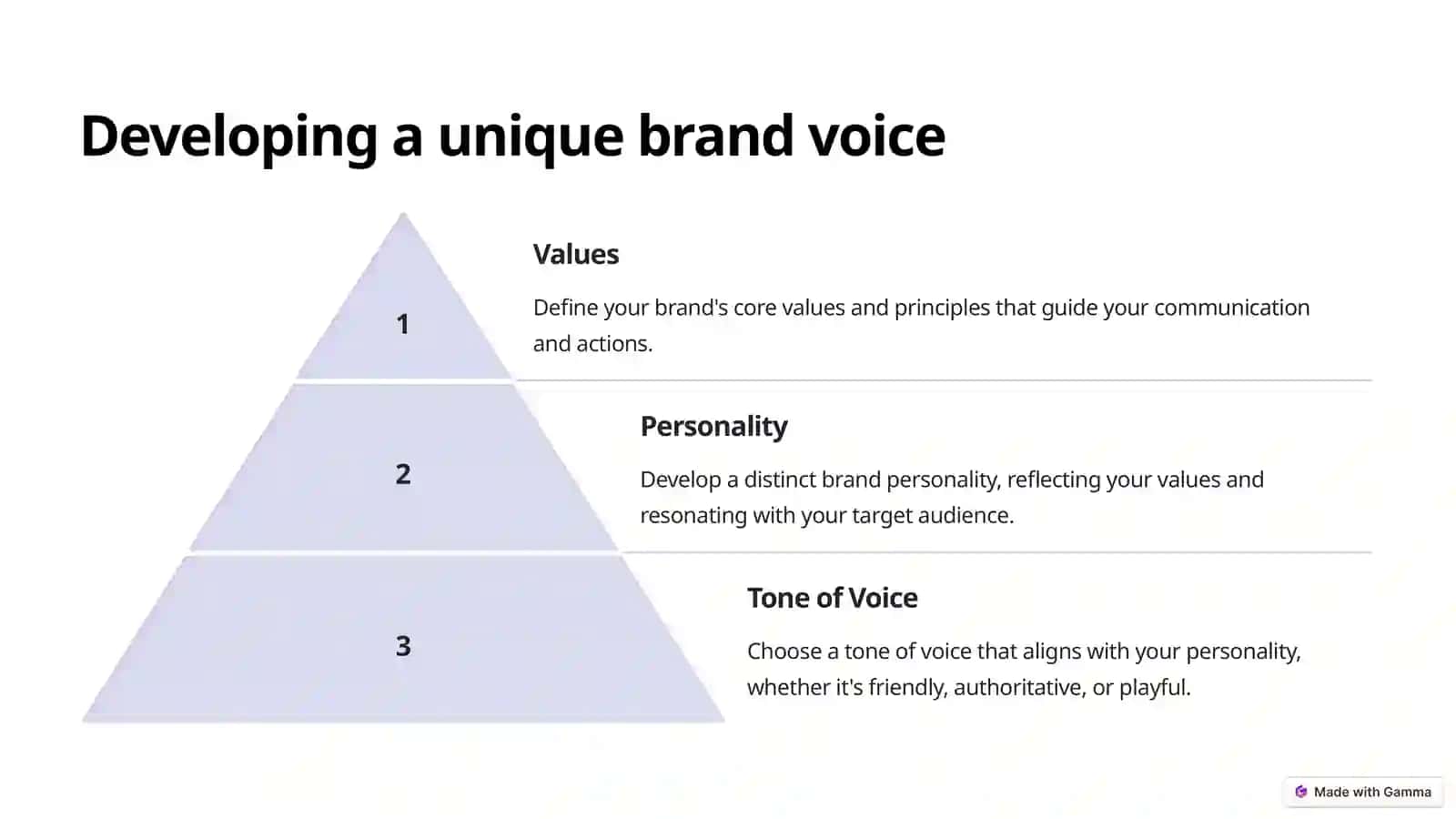 Developing a unique brand voice

1

Values

Define your brand's core values and principles that guide your communication and actions.

2

Personality

Develop a distinct brand personality, reflecting your values and resonating with your target audience.

3

Tone of Voice

Choose a tone of voice that aligns with your personality, whether it's friendly, authoritative, or playful.

Made with Gamma